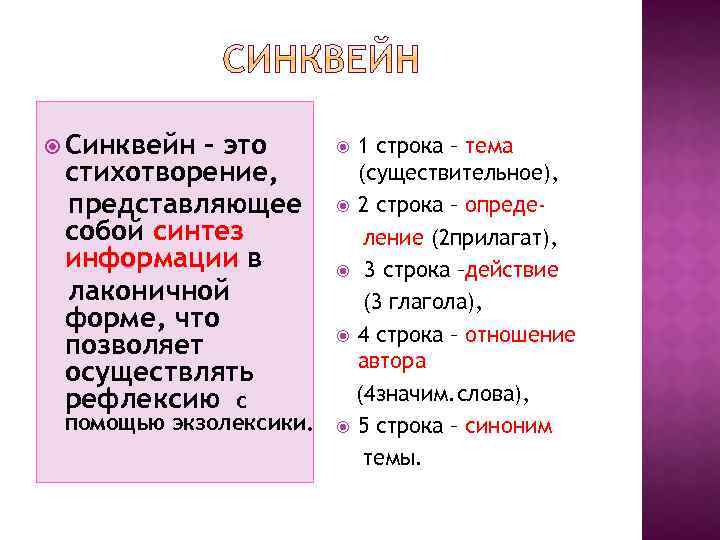 СИНКВЕЙН

Синквейн – это стихотворение, представляющее собой синтез информации в лаконичной форме, что позволяет осуществлять рефлексию с помощью экзолексики.

1 строка – тема (существительное),

2 строка – определение (2прилагат),

3 строка –действие (3 глагола),

4 строка – отношение автора (4значим.слова),

5 строка – синоним темы.